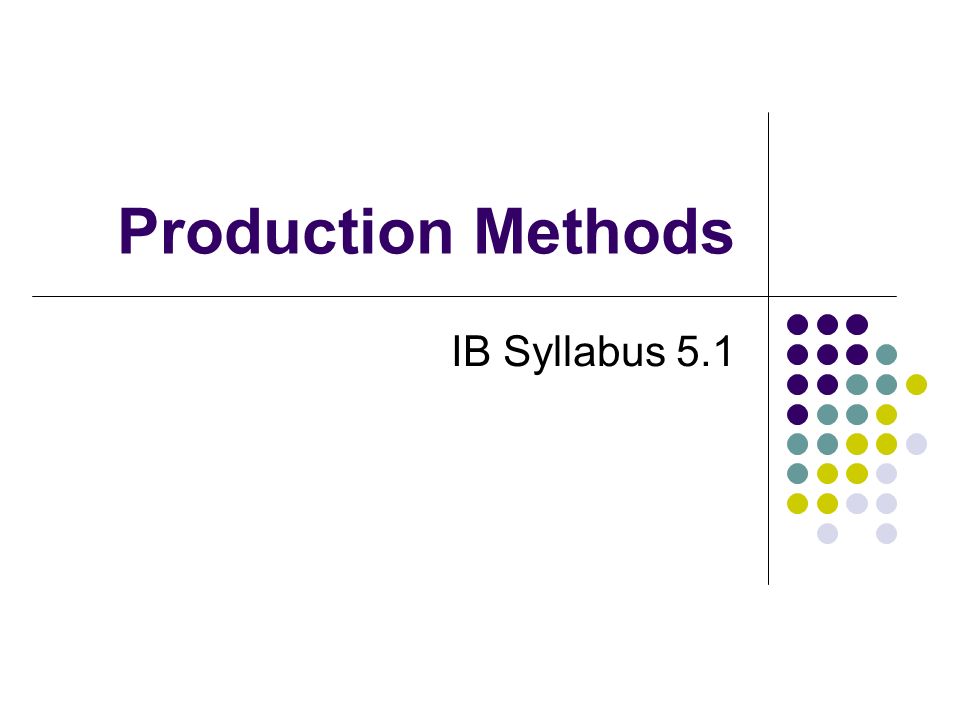 Production Methods

IB Syllabus 5.1